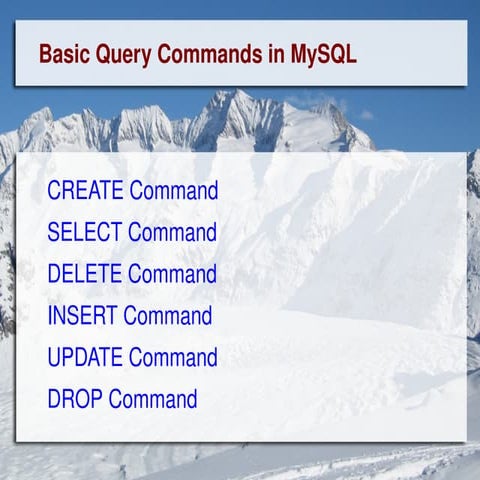 Basic Query Commands in MySQL

CREATE Command

SELECT Command

DELETE Command

INSERT Command

UPDATE Command

DROP Command